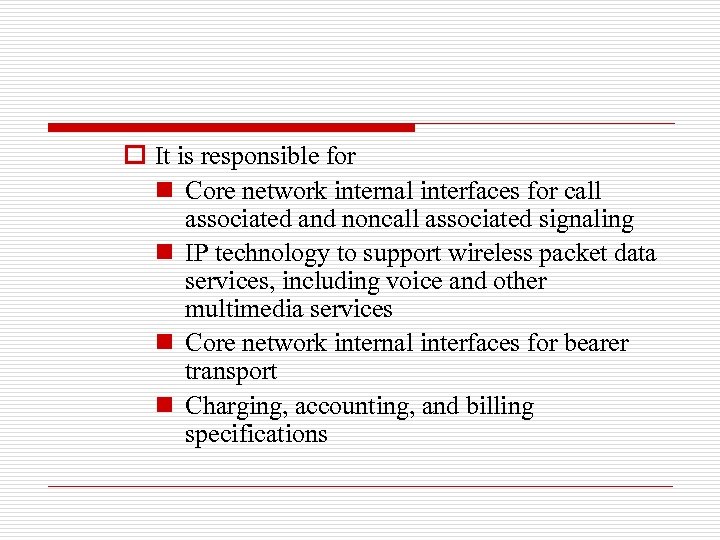 It is responsible for

Core network internal interfaces for call associated and noncall associated signaling

IP technology to support wireless packet data services, including voice and other multimedia services

Core network internal interfaces for bearer transport

Charging, accounting, and billing specifications